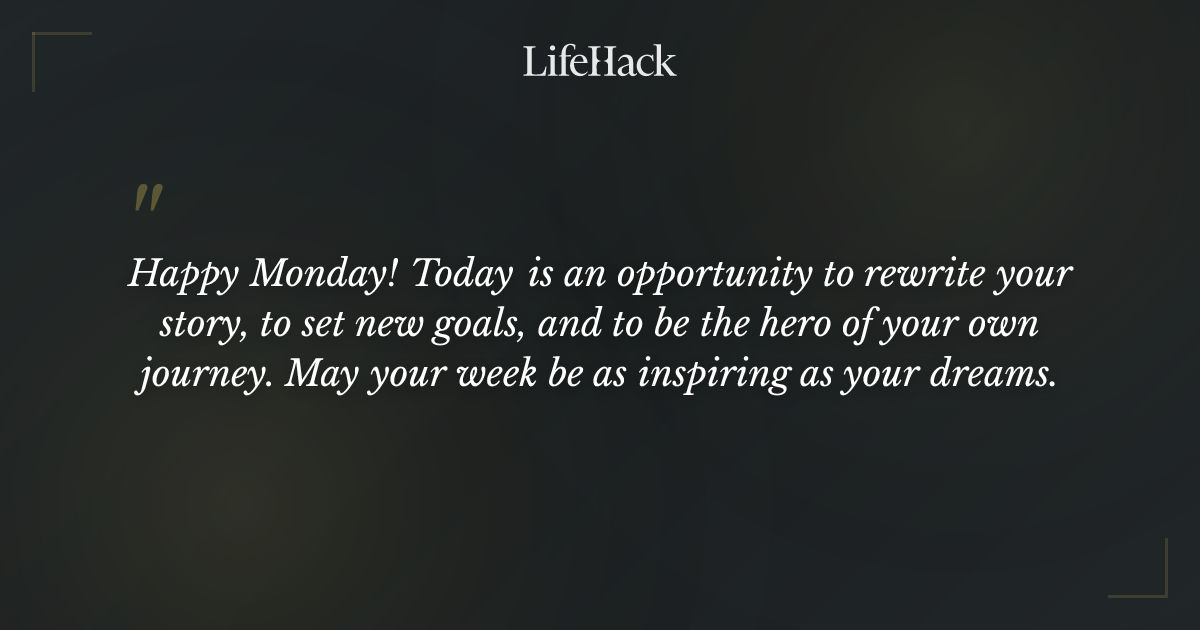 LifeHack

"

Happy Monday! Today is an opportunity to rewrite your story, to set new goals, and to be the hero of your own journey. May your week be as inspiring as your dreams.